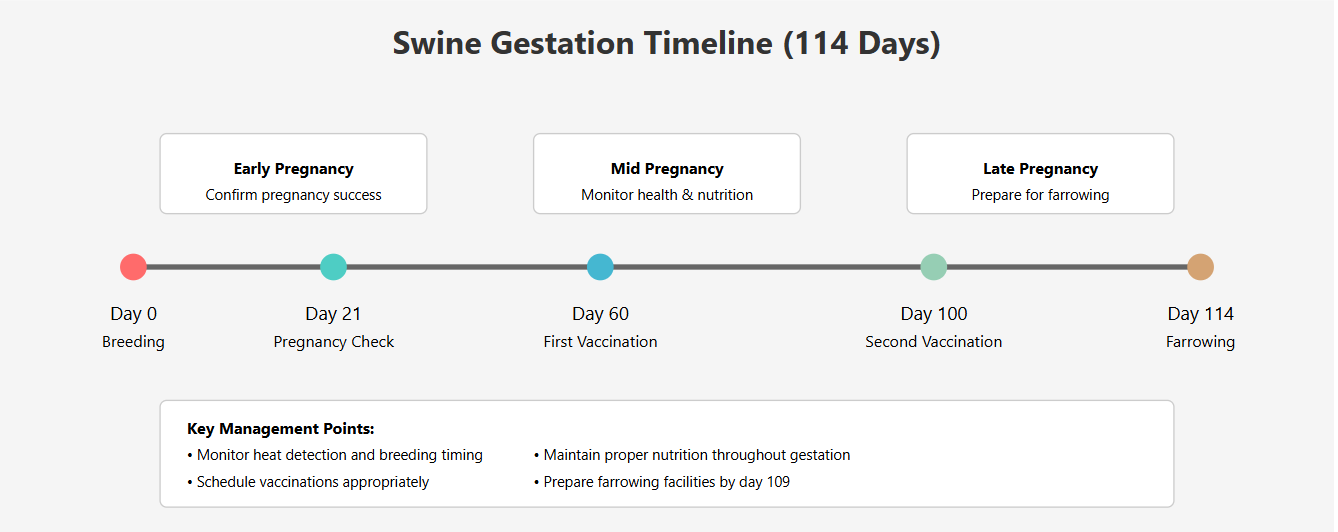 Swine Gestation Timeline (114 Days)

Early Pregnancy
Confirm pregnancy success

Mid Pregnancy
Monitor health & nutrition

Late Pregnancy
Prepare for farrowing

Day 0
Breeding

Day 21
Pregnancy Check

Day 60
First Vaccination

Day 100
Second Vaccination

Day 114
Farrowing

Key Management Points:
• Monitor heat detection and breeding timing
• Schedule vaccinations appropriately

• Maintain proper nutrition throughout gestation
• Prepare farrowing facilities by day 109